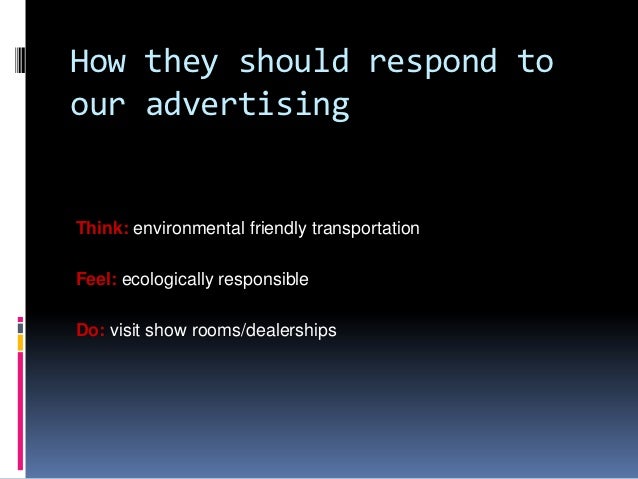 How they should respond to our advertising

Think: environmental friendly transportation

Feel: ecologically responsible

Do: visit show rooms/dealerships